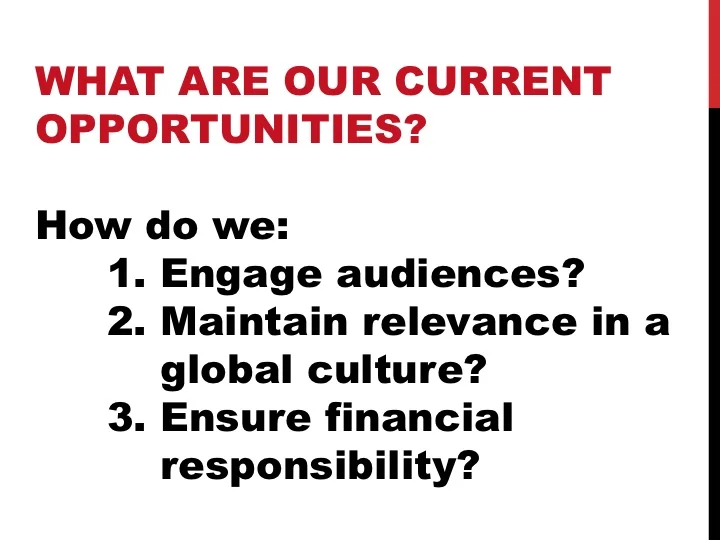 WHAT ARE OUR CURRENT OPPORTUNITIES?

How do we:
1. Engage audiences?
2. Maintain relevance in a global culture?
3. Ensure financial responsibility?